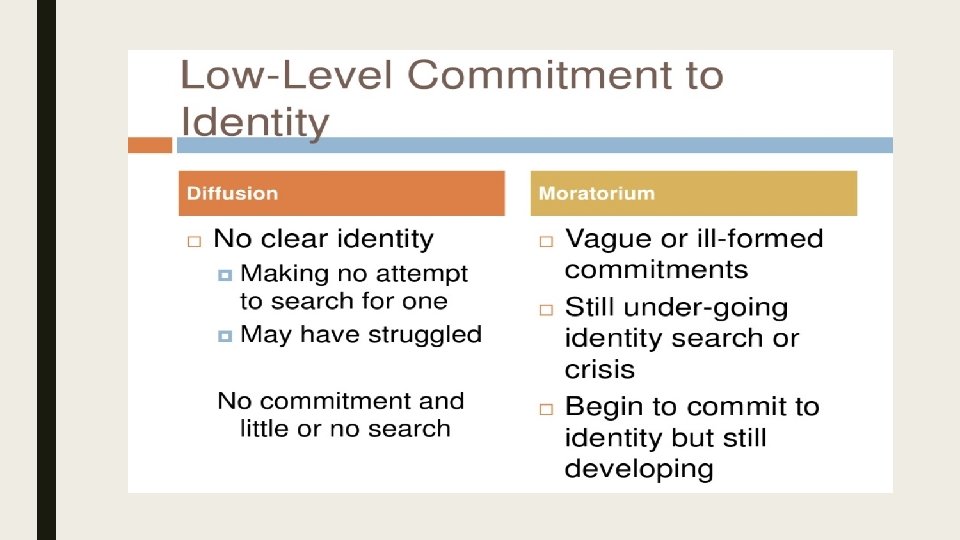 Low-Level Commitment to Identity

Diffusion

□ No clear identity
 ▫ Making no attempt to search for one
 ▫ May have struggled

No commitment and little or no search

Moratorium

□ Vague or ill-formed commitments
□ Still under-going identity search or crisis
□ Begin to commit to identity but still developing